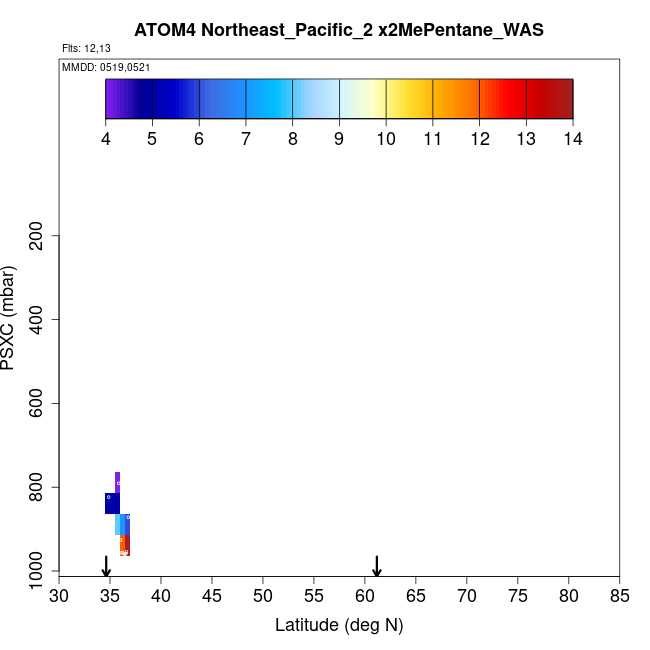 ATOM4 Northeast_Pacific_2 x2MePentane_WAS

Flts: 12,13

MMDD: 0519,0521

4 5 6 7 8 9 10 11 12 13 14

PSXC (mbar)

200
400
600
800
1000

30 35 40 45 50 55 60 65 70 75 80 85

Latitude (deg N)